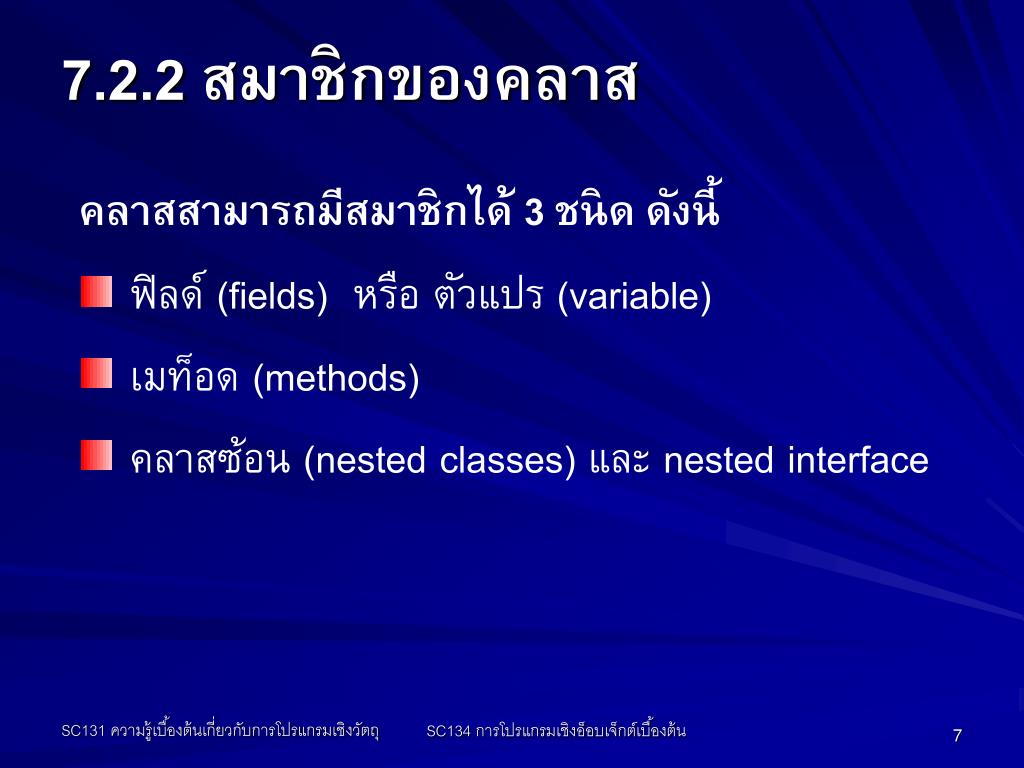 7.2.2 สมาชิกของคลาส

คลาสสามารถมีสมาชิกได้ 3 ชนิด ดังนี้

ฟิลด์ (fields) หรือ ตัวแปร (variable)

เมท็อด (methods)

คลาสซ้อน (nested classes) และ nested interface

SC131 ความรู้เบื้องต้นเกี่ยวกับการโปรแกรมเชิงวัตถุ SC134 การโปรแกรมเชิงอ็อบเจ็กต์เบื้องต้น

7